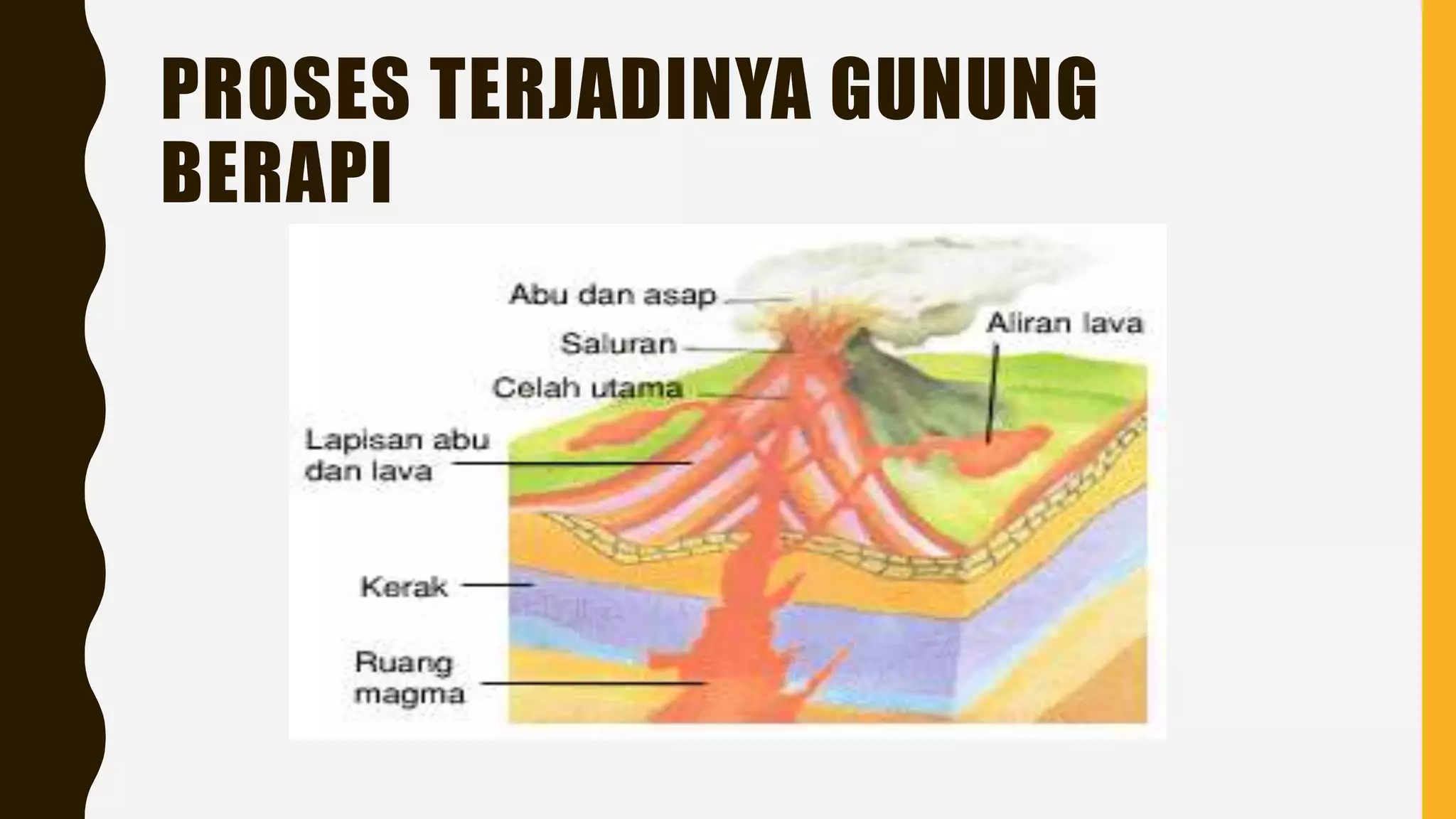 PROSES TERJADINYA GUNUNG BERAPI

Abu dan asap

Saluran

Celah utama

Aliran lava

Lapisan abu dan lava

Kerak

Ruang magma